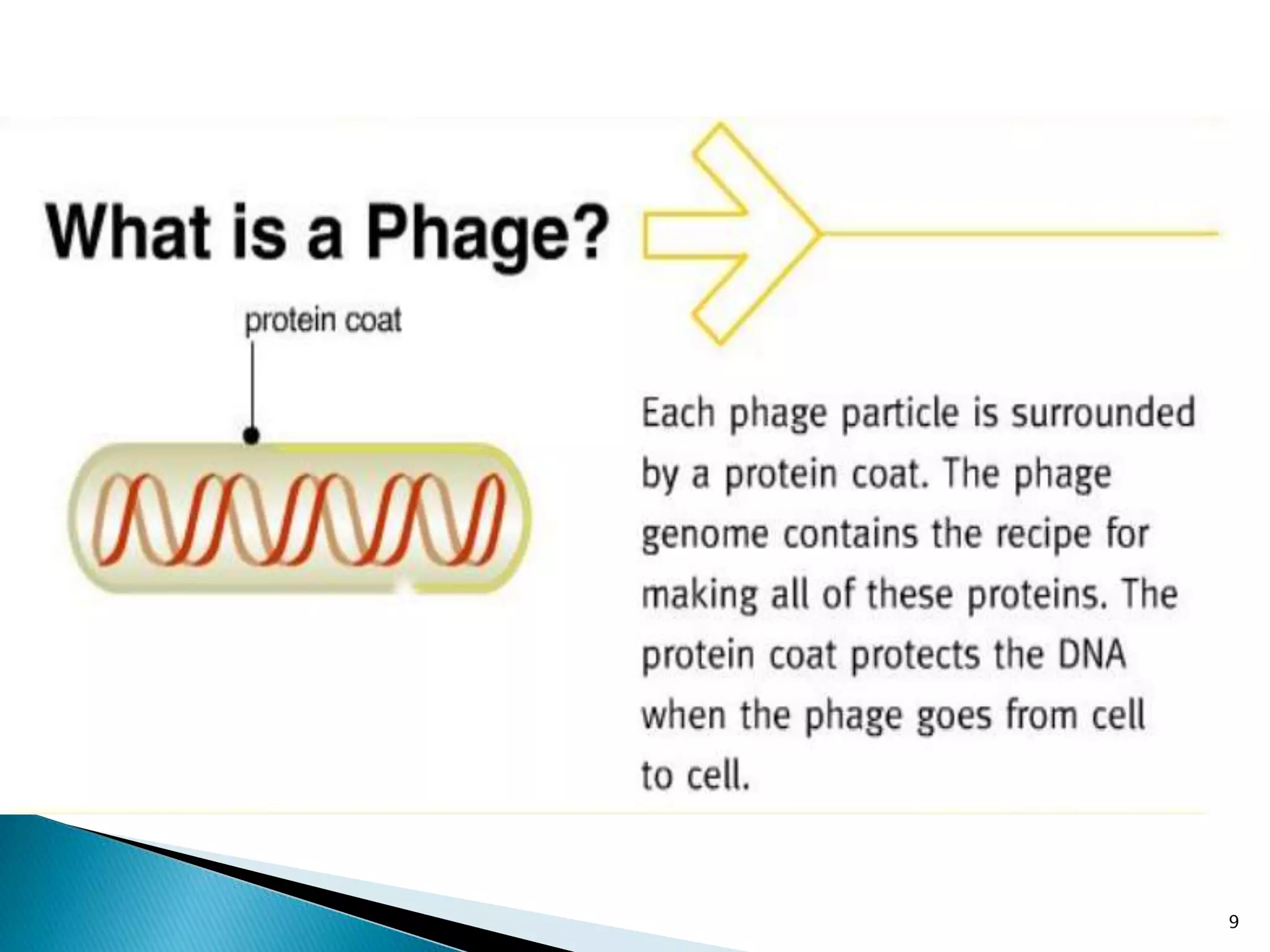 What is a Phage?

protein coat

Each phage particle is surrounded by a protein coat. The phage genome contains the recipe for making all of these proteins. The protein coat protects the DNA when the phage goes from cell to cell.

9